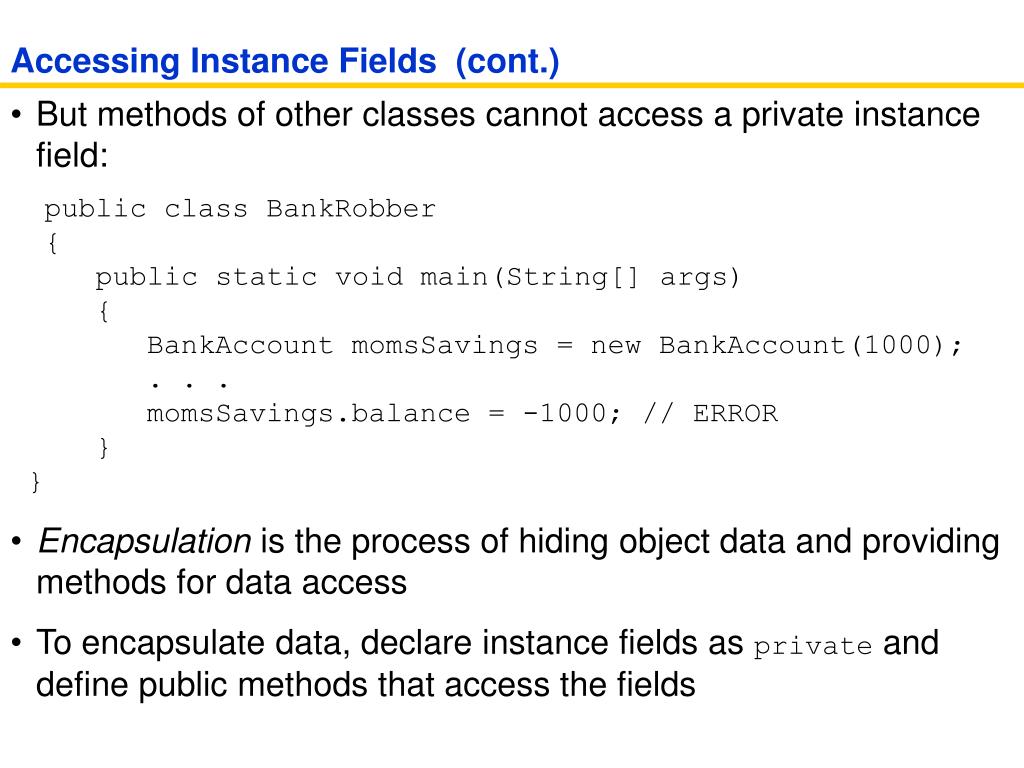 Accessing Instance Fields (cont.)

• But methods of other classes cannot access a private instance field:

public class BankRobber
{
   public static void main(String[] args)
   {
      BankAccount momsSavings = new BankAccount(1000);
      . . .
      momsSavings.balance = -1000; // ERROR
   }
}

• Encapsulation is the process of hiding object data and providing methods for data access

• To encapsulate data, declare instance fields as private and define public methods that access the fields